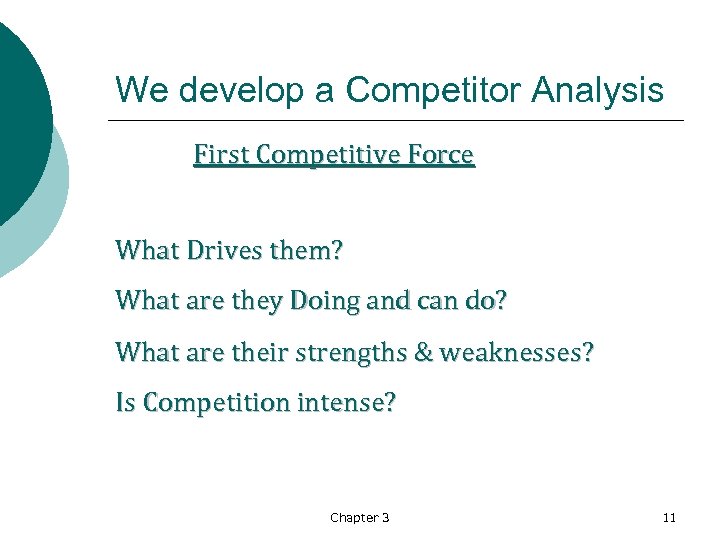 We develop a Competitor Analysis

First Competitive Force

What Drives them?

What are they Doing and can do?

What are their strengths & weaknesses?

Is Competition intense?

Chapter 3

11